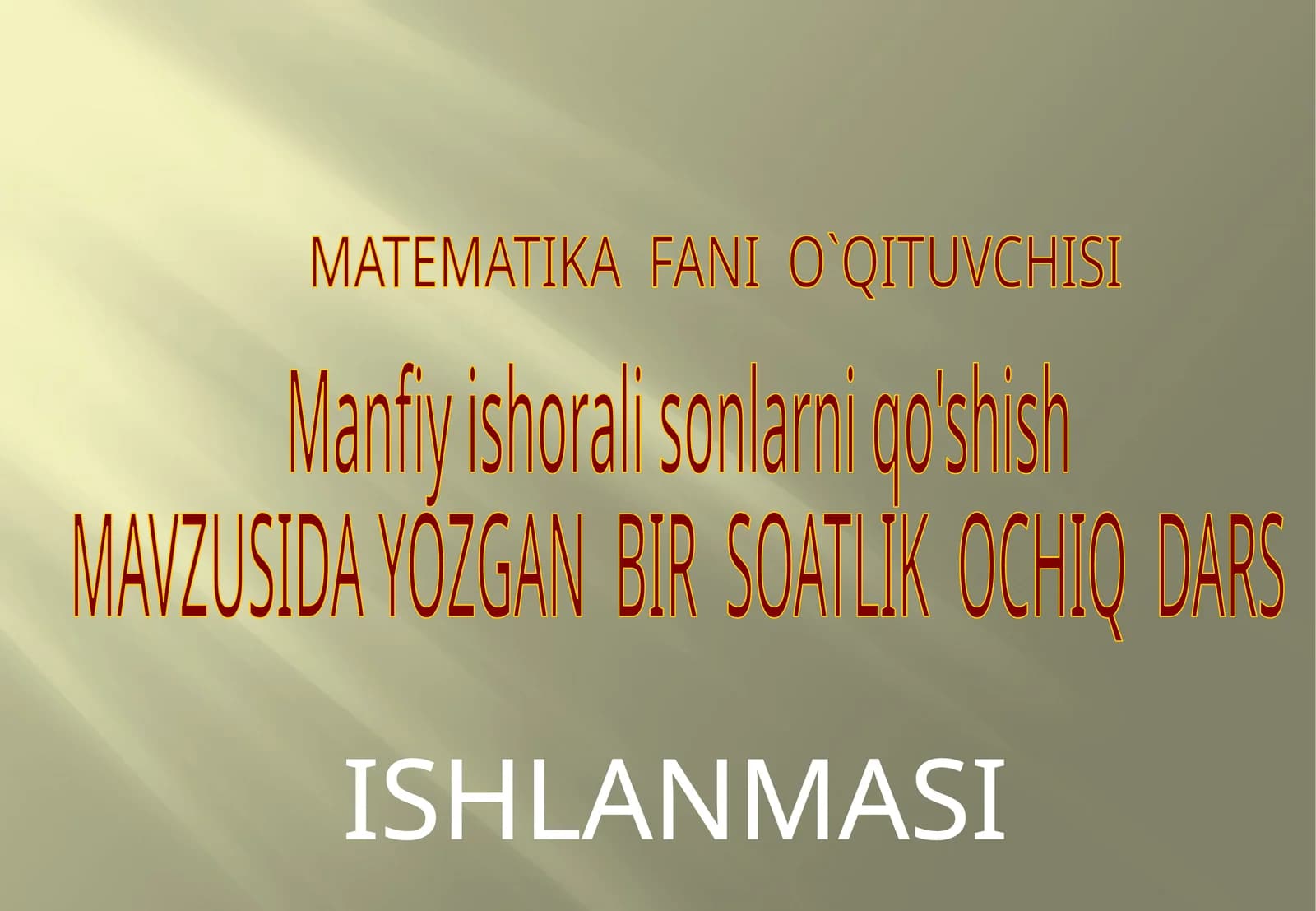 MATEMATIKA FANI O`QITUVCHISI

Manfiy ishorali sonlarni qo'shish
MAVZUSIDA YOZGAN BIR SOATLIK OCHIQ DARS

ISHLANMASI